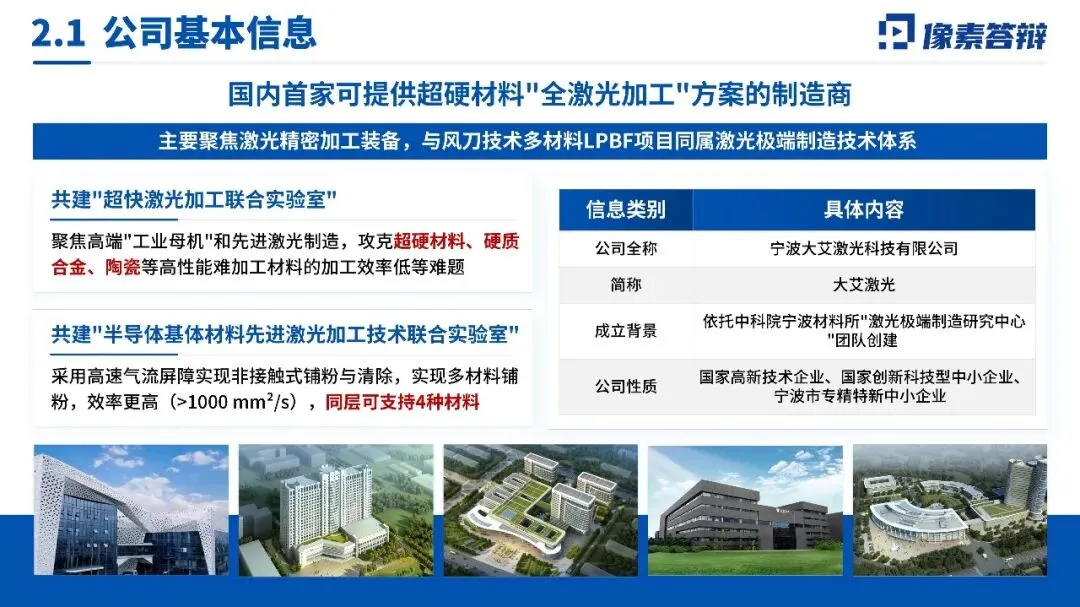 2.1 公司基本信息

像素答辩

国内首家可提供超硬材料"全激光加工"方案的制造商

主要聚焦激光精密加工装备，与风刀技术多材料LPBF项目同属激光极端制造技术体系

共建"超快激光加工联合实验室"

聚焦高端"工业母机"和先进激光制造，攻克超硬材料、硬质合金、陶瓷等高性能难加工材料的加工效率低等难题

共建"半导体基体材料先进激光加工技术联合实验室"

采用高速气流屏障实现非接触式铺粉与清除，实现多材料铺粉，效率更高（>1000 mm²/s），同层可支持4种材料

| 信息类别 | 具体内容 |
|---|---|
| 公司全称 | 宁波大艾激光科技有限公司 |
| 简称 | 大艾激光 |
| 成立背景 | 依托中科院宁波材料所"激光极端制造研究中心"团队创建 |
| 公司性质 | 国家高新技术企业、国家创新科技型中小企业、宁波市专精特新中小企业 |